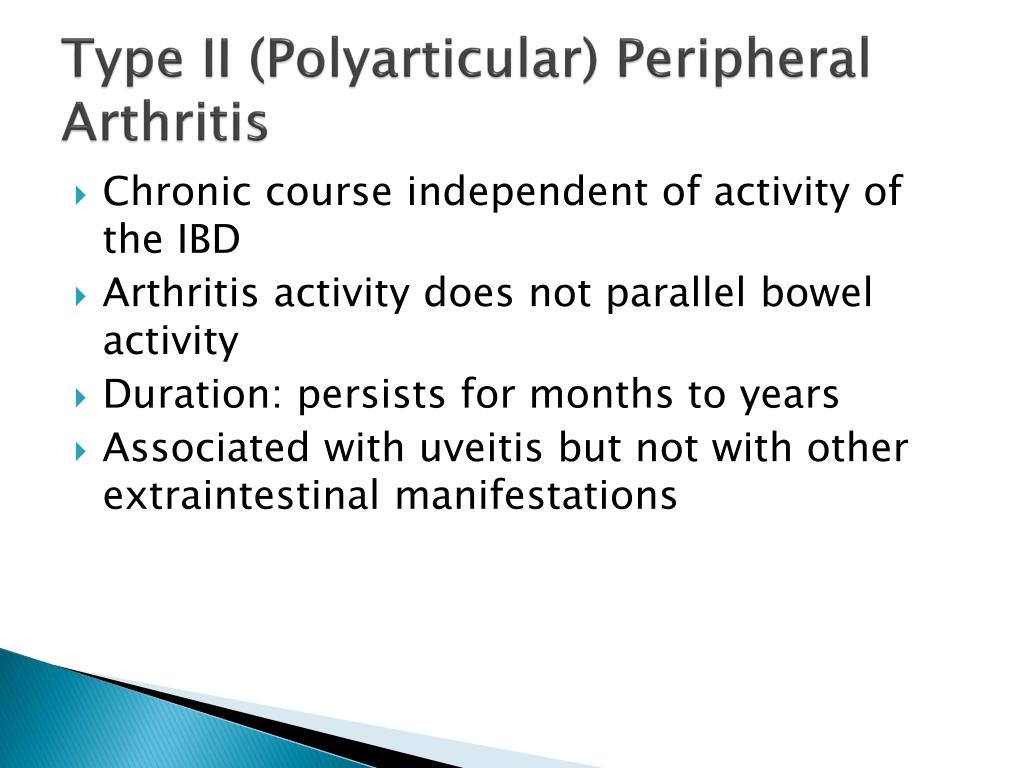 Type II (Polyarticular) Peripheral Arthritis

Chronic course independent of activity of the IBD

Arthritis activity does not parallel bowel activity

Duration: persists for months to years

Associated with uveitis but not with other extraintestinal manifestations